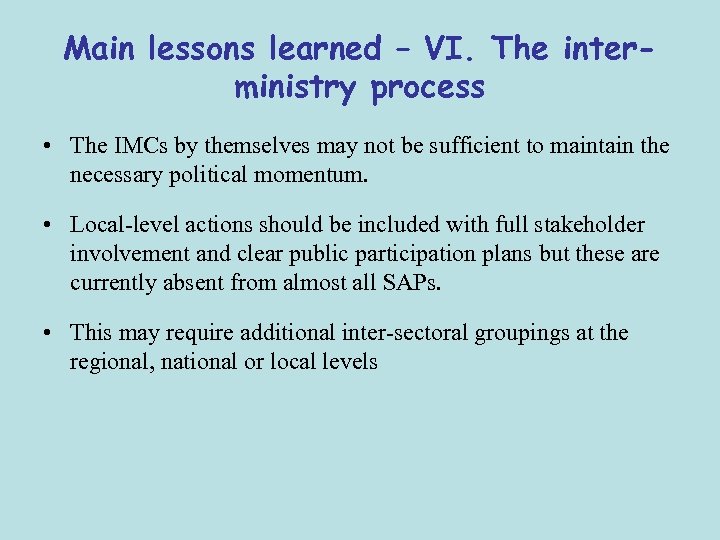 Main lessons learned – VI. The inter-ministry process

• The IMCs by themselves may not be sufficient to maintain the necessary political momentum.

• Local-level actions should be included with full stakeholder involvement and clear public participation plans but these are currently absent from almost all SAPs.

• This may require additional inter-sectoral groupings at the regional, national or local levels